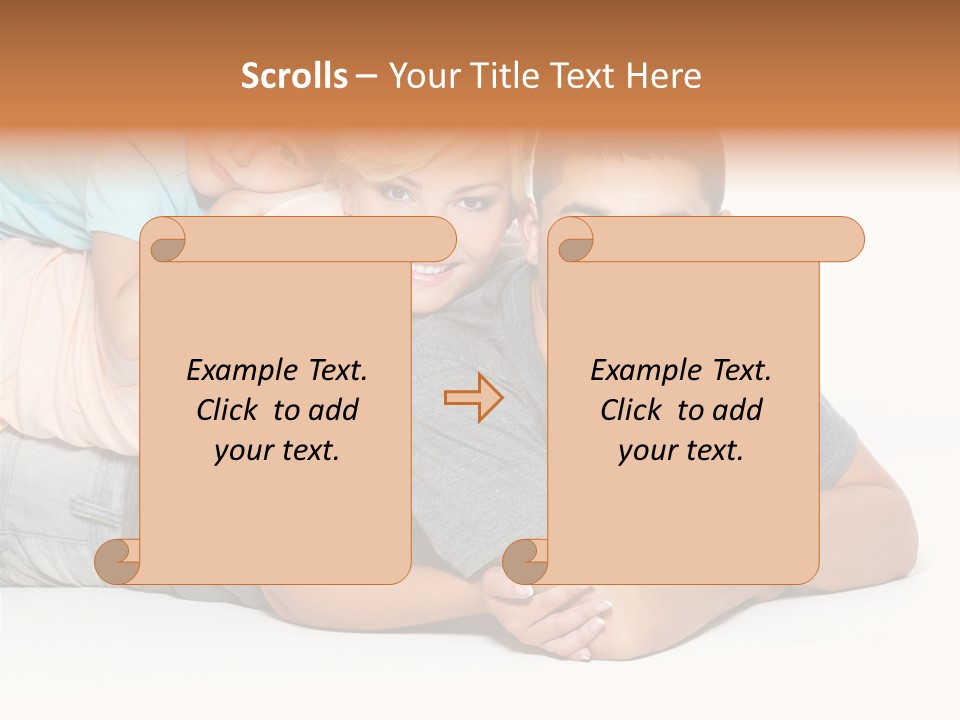 Scrolls – Your Title Text Here

Example Text. Click to add your text.

Example Text. Click to add your text.